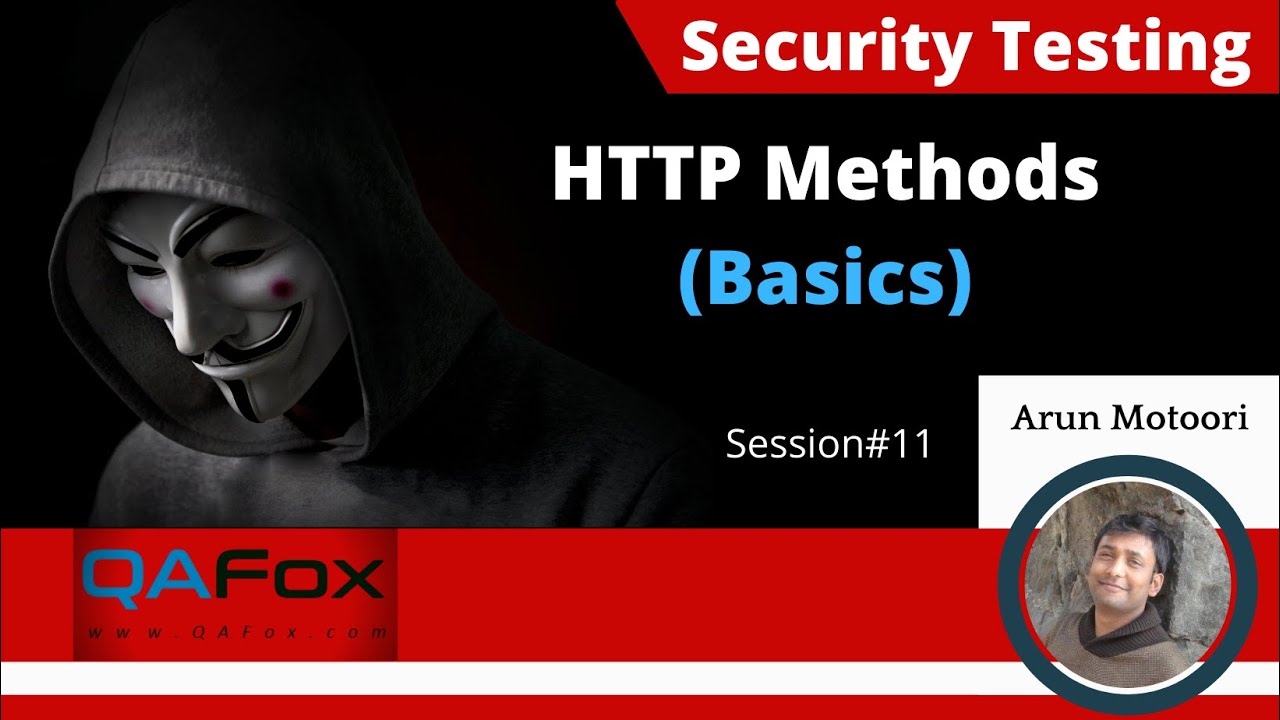 Security Testing

HTTP Methods
(Basics)

Session#11

Arun Motoori

QAFox
www.QAFox.com